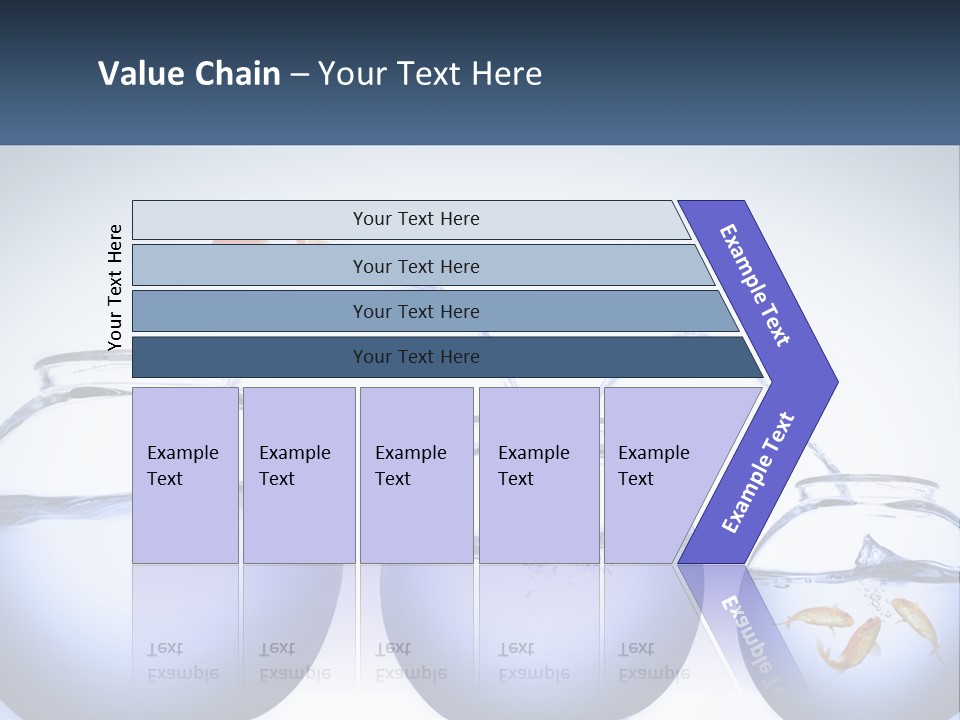 Value Chain – Your Text Here

Your Text Here

Your Text Here

Your Text Here

Your Text Here

Your Text Here

Example Text

Example Text

Example Text

Example Text

Example Text

Example Text

Example Text